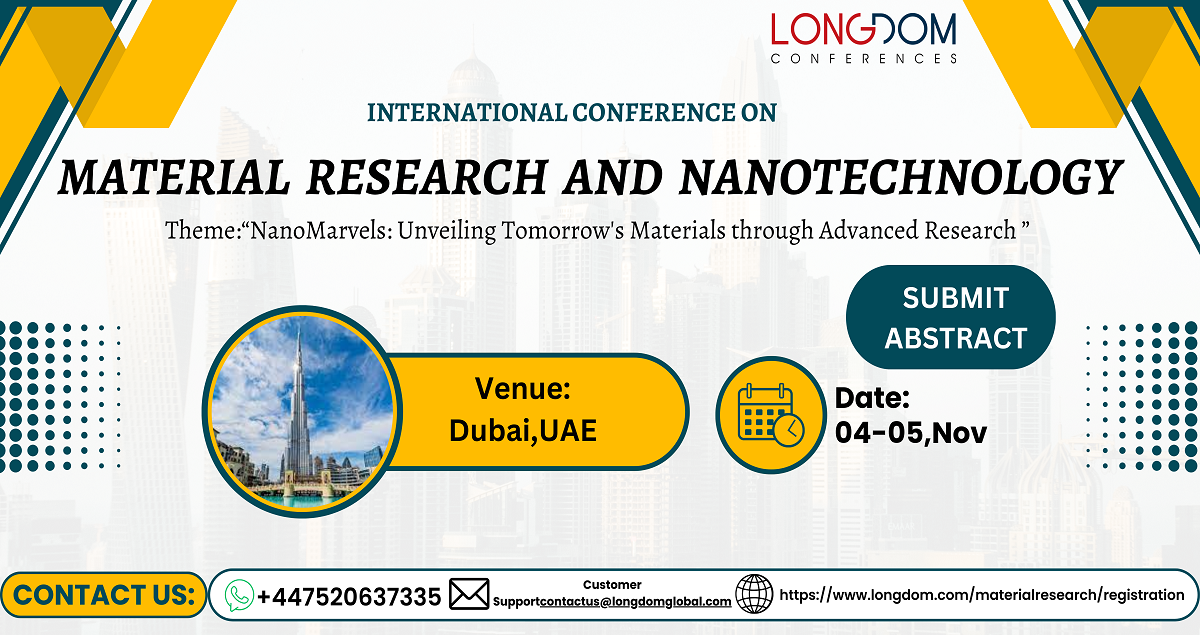 LONGDOM
CONFERENCES

INTERNATIONAL CONFERENCE ON

MATERIAL RESEARCH AND NANOTECHNOLOGY

Theme:“NanoMarvels: Unveiling Tomorrow's Materials through Advanced Research ”

SUBMIT ABSTRACT

Venue: Dubai,UAE

Date: 04-05,Nov

CONTACT US:

+447520637335

Customer Supportcontactus@longdomglobal.com

https://www.longdom.com/materialresearch/registration